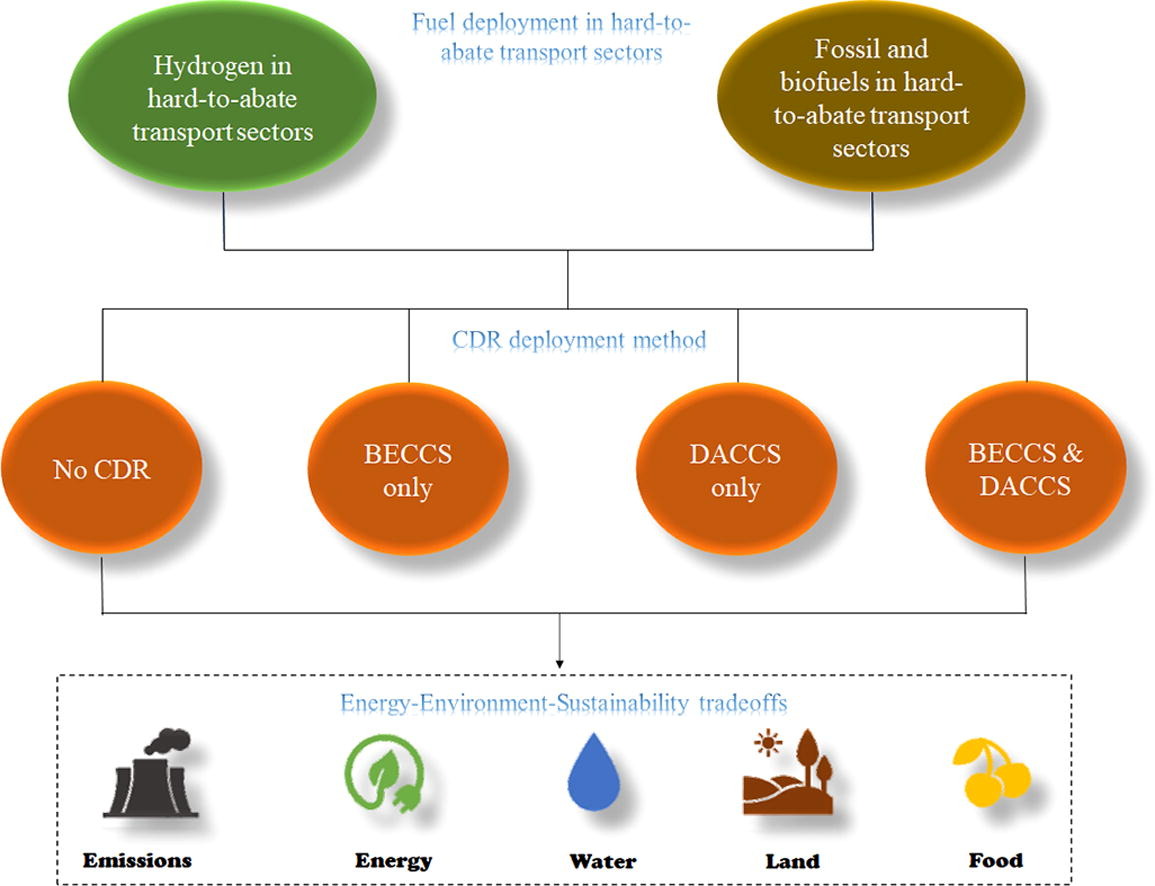 Fuel deployment in hard-to-abate transport sectors

Hydrogen in hard-to-abate transport sectors

Fossil and biofuels in hard-to-abate transport sectors

CDR deployment method

No CDR

BECCS only

DACCS only

BECCS & DACCS

Energy-Environment-Sustainability tradeoffs

Emissions

Energy

Water

Land

Food